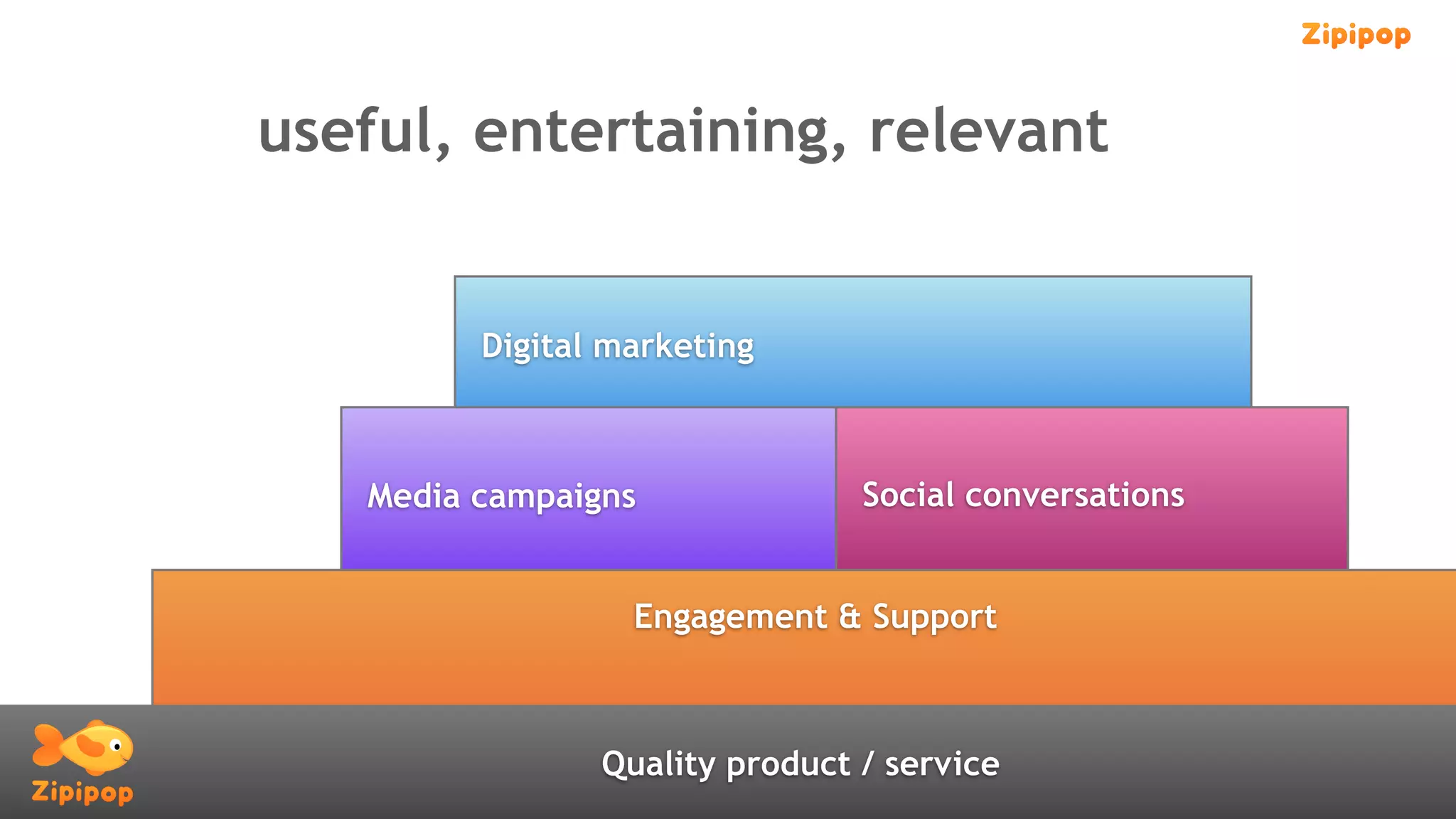 Zipipop

useful, entertaining, relevant

Digital marketing

Media campaigns

Social conversations

Engagement & Support

Zipipop

Quality product / service